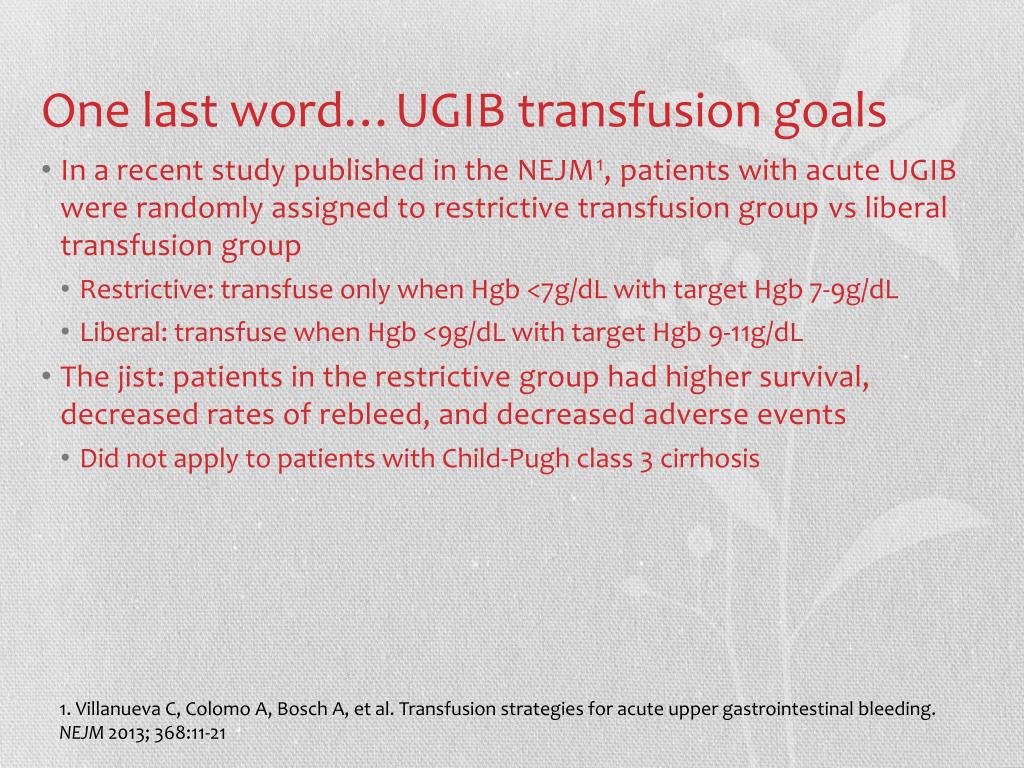 One last word…UGIB transfusion goals

• In a recent study published in the NEJM$^1$, patients with acute UGIB were randomly assigned to restrictive transfusion group vs liberal transfusion group

• Restrictive: transfuse only when Hgb <7g/dL with target Hgb 7-9g/dL

• Liberal: transfuse when Hgb <9g/dL with target Hgb 9-11g/dL

• The jist: patients in the restrictive group had higher survival, decreased rates of rebleed, and decreased adverse events

• Did not apply to patients with Child-Pugh class 3 cirrhosis

1. Villanueva C, Colomo A, Bosch A, et al. Transfusion strategies for acute upper gastrointestinal bleeding. NEJM 2013; 368:11-21